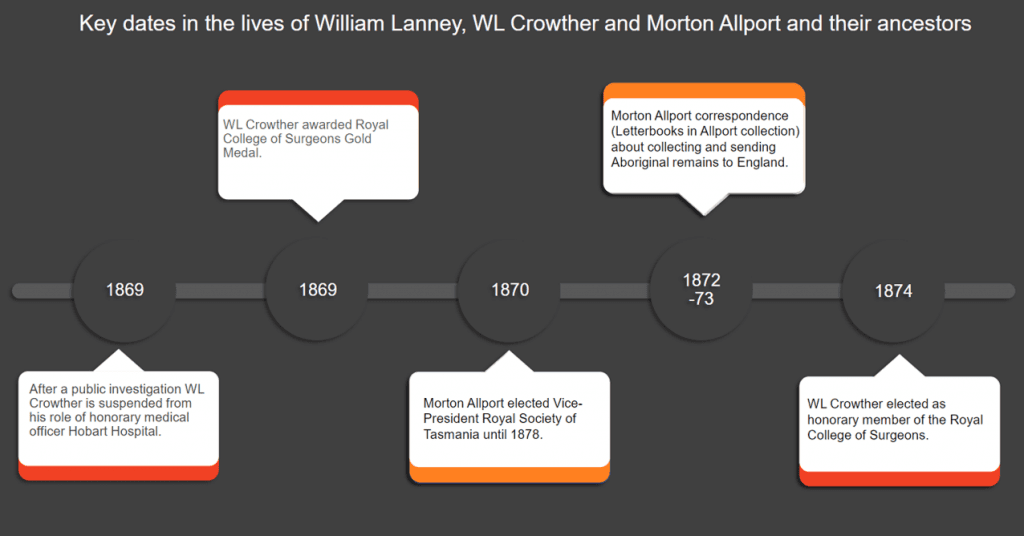 Key dates in the lives of William Lanney, WL Crowther and Morton Allport and their ancestors

WL Crowther awarded Royal College of Surgeons Gold Medal.

Morton Allport correspondence (Letterbooks in Allport collection) about collecting and sending Aboriginal remains to England.

1869

1869

1870

1872 -73

1874

After a public investigation WL Crowther is suspended from his role of honorary medical officer Hobart Hospital.

Morton Allport elected Vice-President Royal Society of Tasmania until 1878.

WL Crowther elected as honorary member of the Royal College of Surgeons.